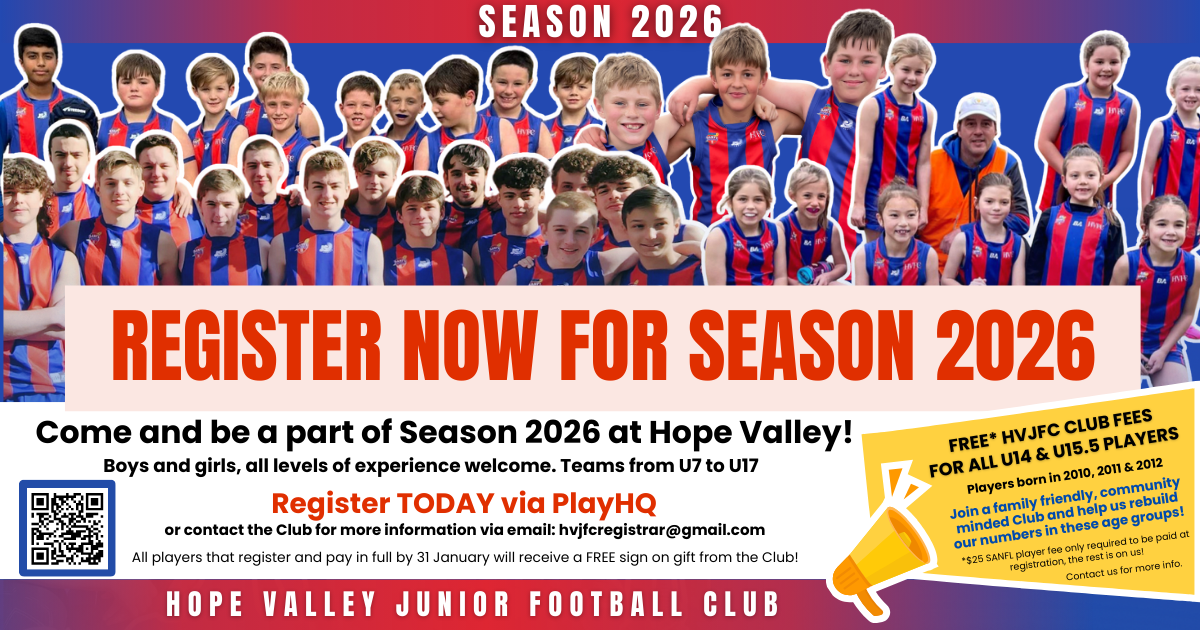 SEASON 2026

REGISTER NOW FOR SEASON 2026

Come and be a part of Season 2026 at Hope Valley!

Boys and girls, all levels of experience welcome. Teams from U7 to U17

Register TODAY via PlayHQ

or contact the Club for more information via email: hvjfcregistrar@gmail.com

All players that register and pay in full by 31 January will receive a FREE sign on gift from the Club!

FREE* HVJFC CLUB FEES FOR ALL U14 & U15.5 PLAYERS

Players born in 2010, 2011 & 2012

Join a family friendly, community minded Club and help us rebuild our numbers in these age groups!

*$25 SANFL player fee only required to be paid at registration, the rest is on us!

Contact us for more info.

HOPE VALLEY JUNIOR FOOTBALL CLUB